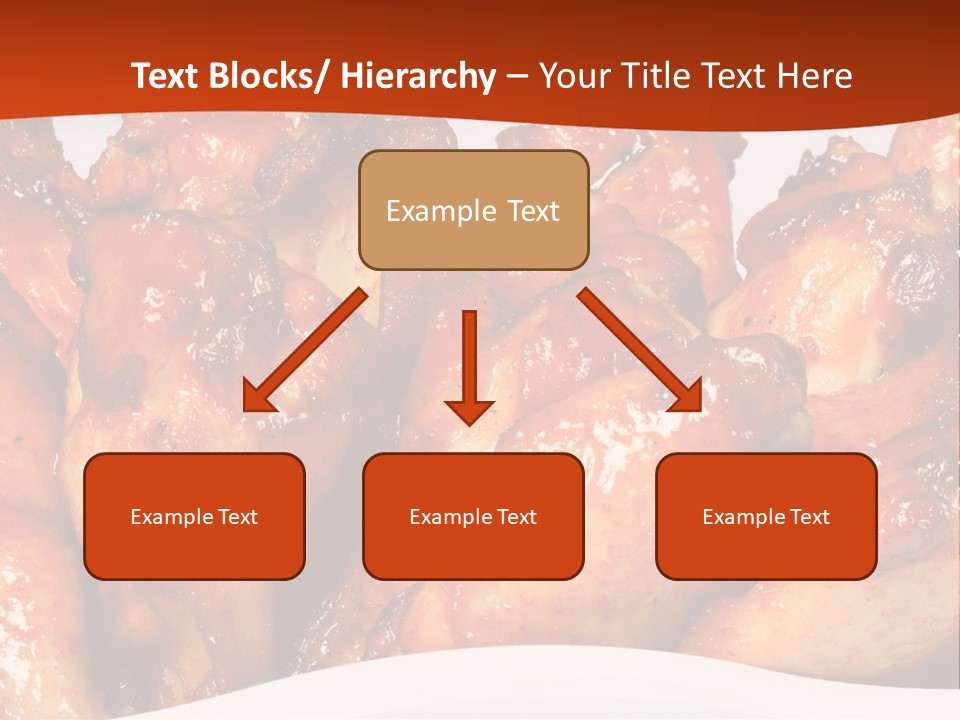 Text Blocks/ Hierarchy – Your Title Text Here

Example Text

Example Text

Example Text

Example Text